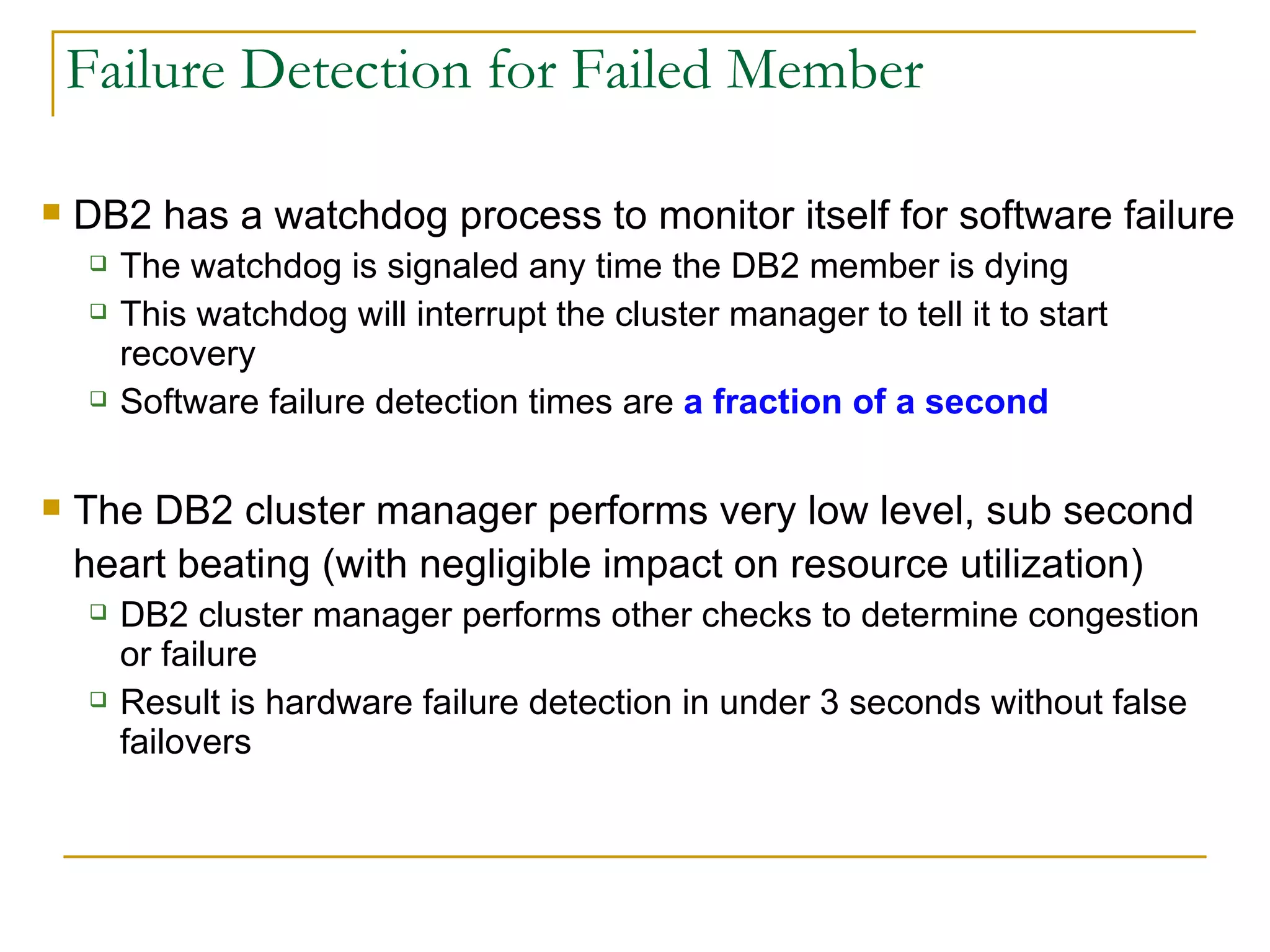 Failure Detection for Failed Member

DB2 has a watchdog process to monitor itself for software failure

The watchdog is signaled any time the DB2 member is dying

This watchdog will interrupt the cluster manager to tell it to start recovery

Software failure detection times are a fraction of a second

The DB2 cluster manager performs very low level, sub second heart beating (with negligible impact on resource utilization)

DB2 cluster manager performs other checks to determine congestion or failure

Result is hardware failure detection in under 3 seconds without false failovers